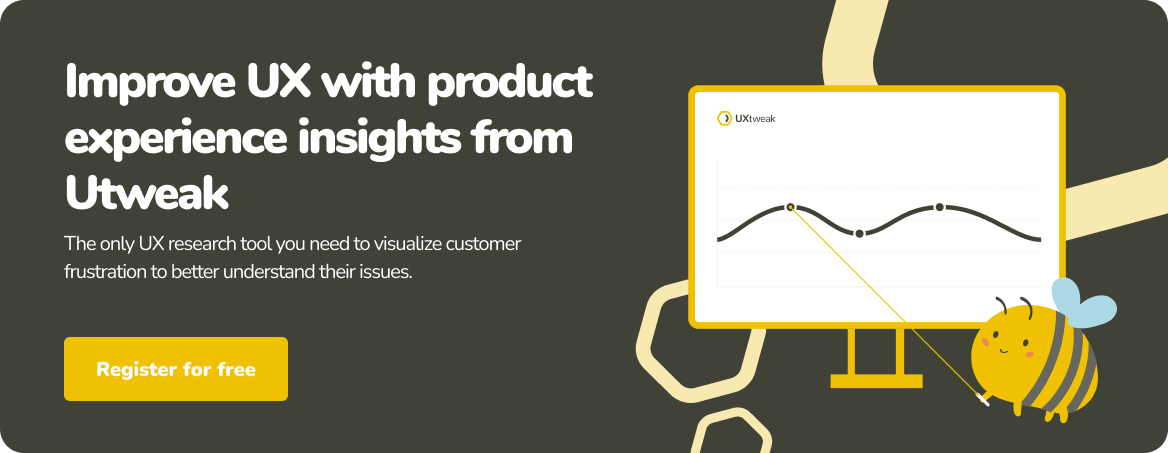 Improve UX with product experience insights from Utweak

The only UX research tool you need to visualize customer frustration to better understand their issues.

Register for free

UXtweak